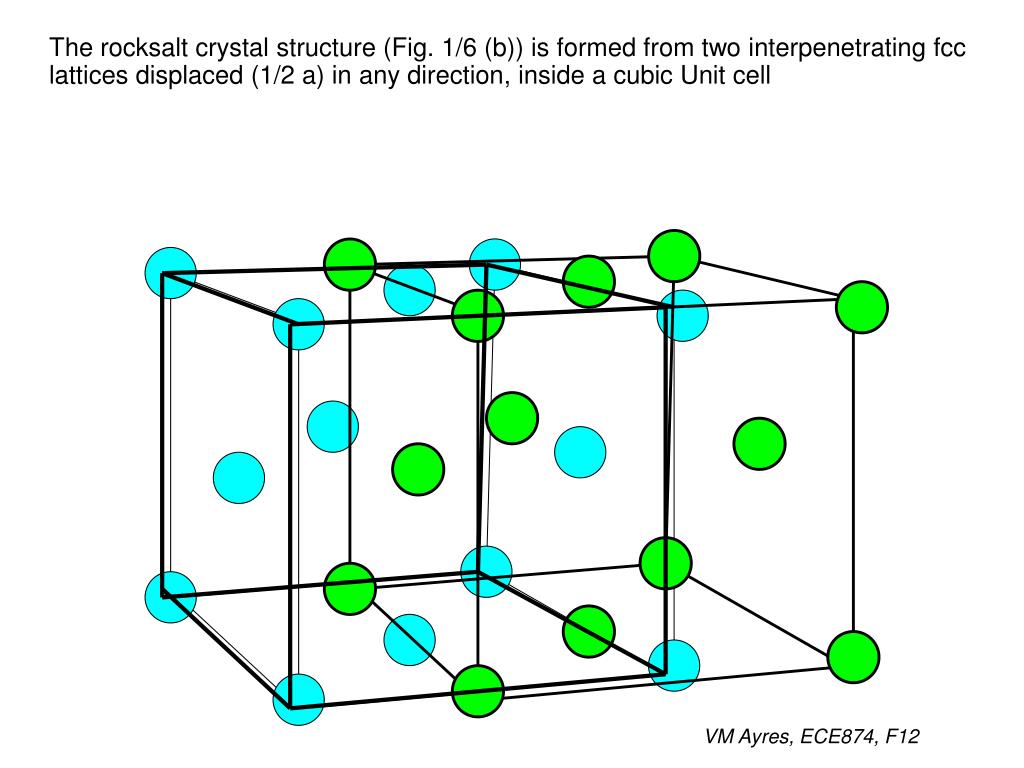 The rocksalt crystal structure (Fig. 1/6 (b)) is formed from two interpenetrating fcc lattices displaced (1/2 a) in any direction, inside a cubic Unit cell

VM Ayres, ECE874, F12